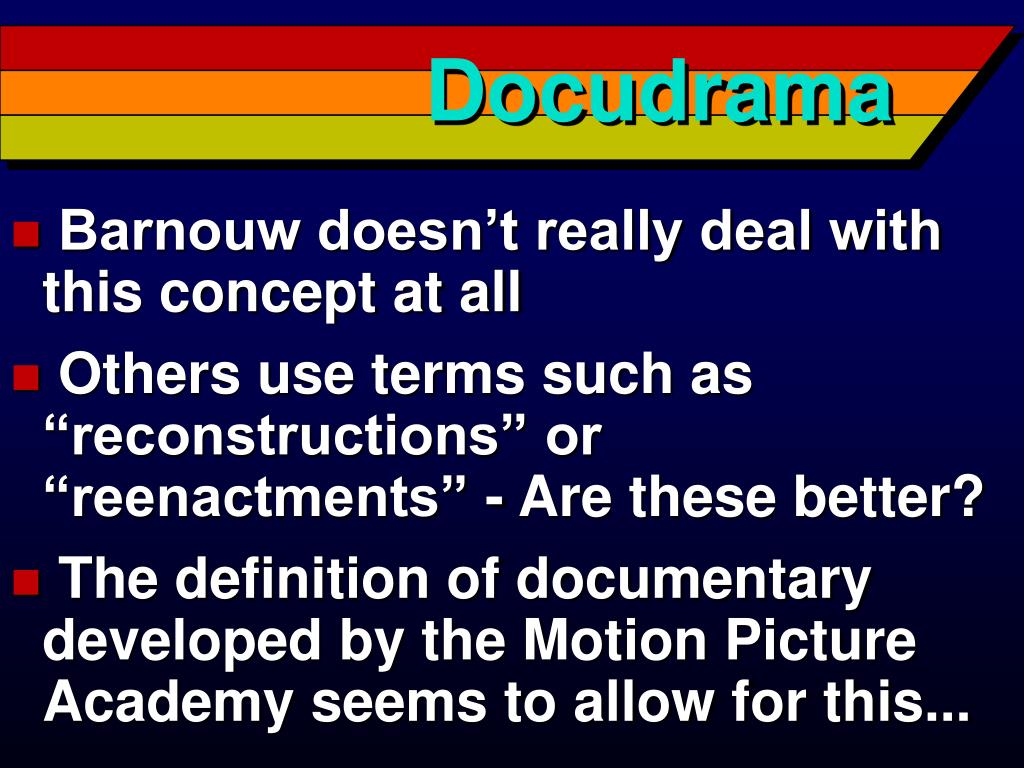 Docudrama

Barnouw doesn’t really deal with this concept at all

Others use terms such as “reconstructions” or “reenactments” - Are these better?

The definition of documentary developed by the Motion Picture Academy seems to allow for this...